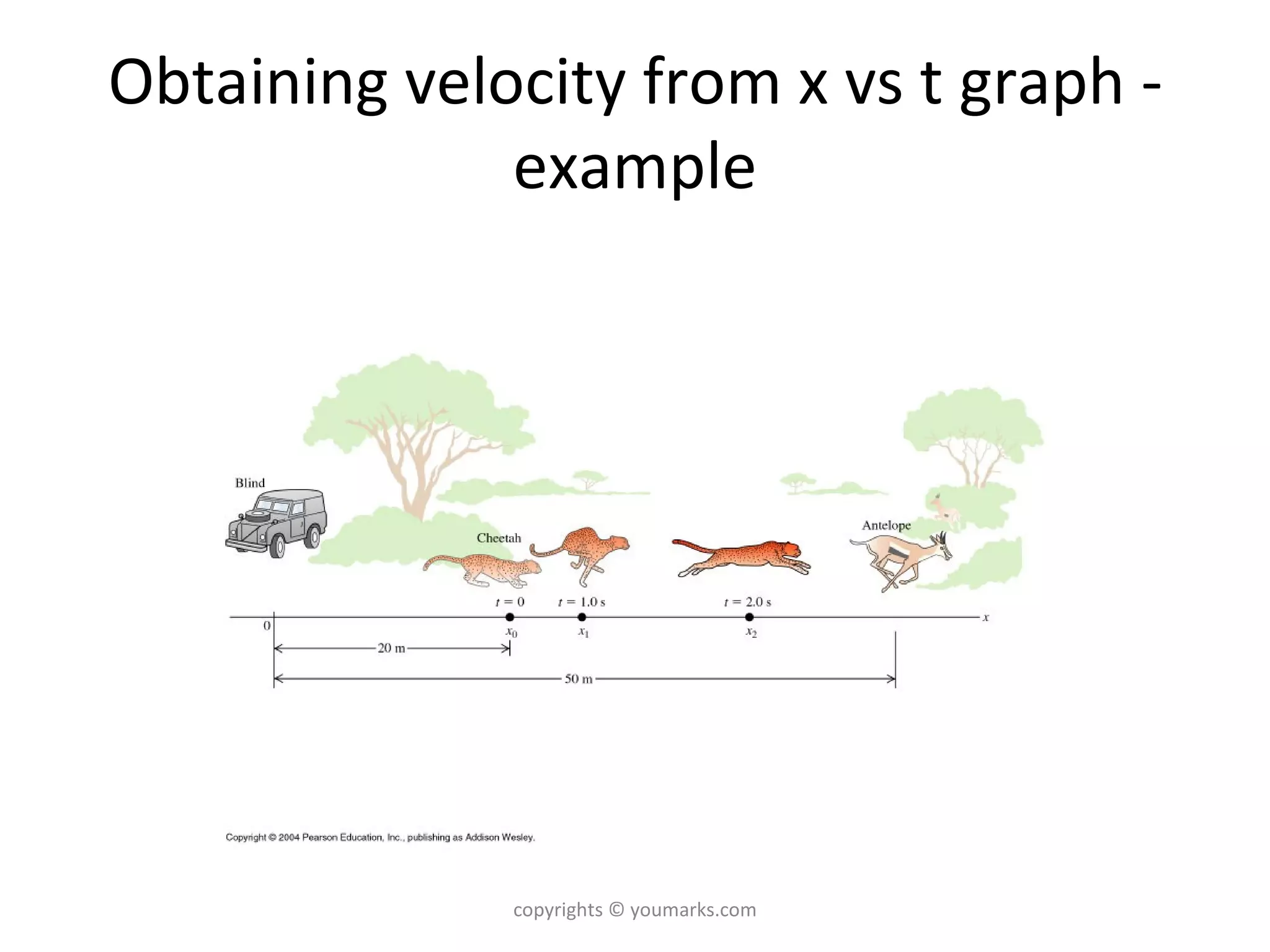 Obtaining velocity from x vs t graph - example

Blind

Cheetah

Antelope

$t = 0$

$t = 1.0$ s

$t = 2.0$ s

0

$x_0$

$x_1$

$x_2$

$x$

20 m

50 m

Copyright © 2004 Pearson Education, Inc., publishing as Addison Wesley.

copyrights © youmarks.com